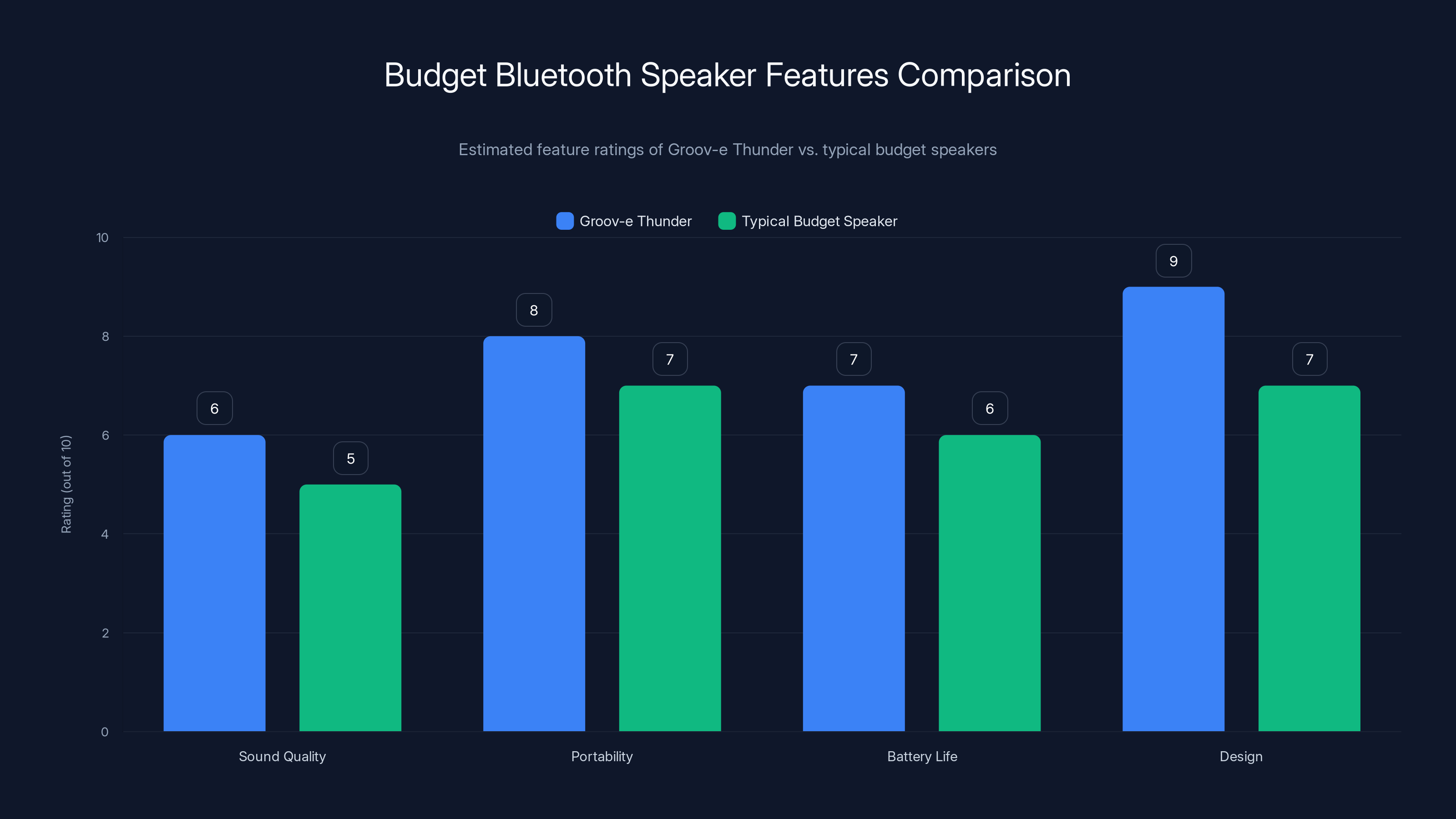 Budget Bluetooth Speaker Features Comparison

Estimated feature ratings of Groov-e Thunder vs. typical budget speakers

Groov-e Thunder
Typical Budget Speaker

Rating (out of 10)

10
8
6
4
2
0

6
5
8
7
7
6
9
7

Sound Quality
Portability
Battery Life
Design